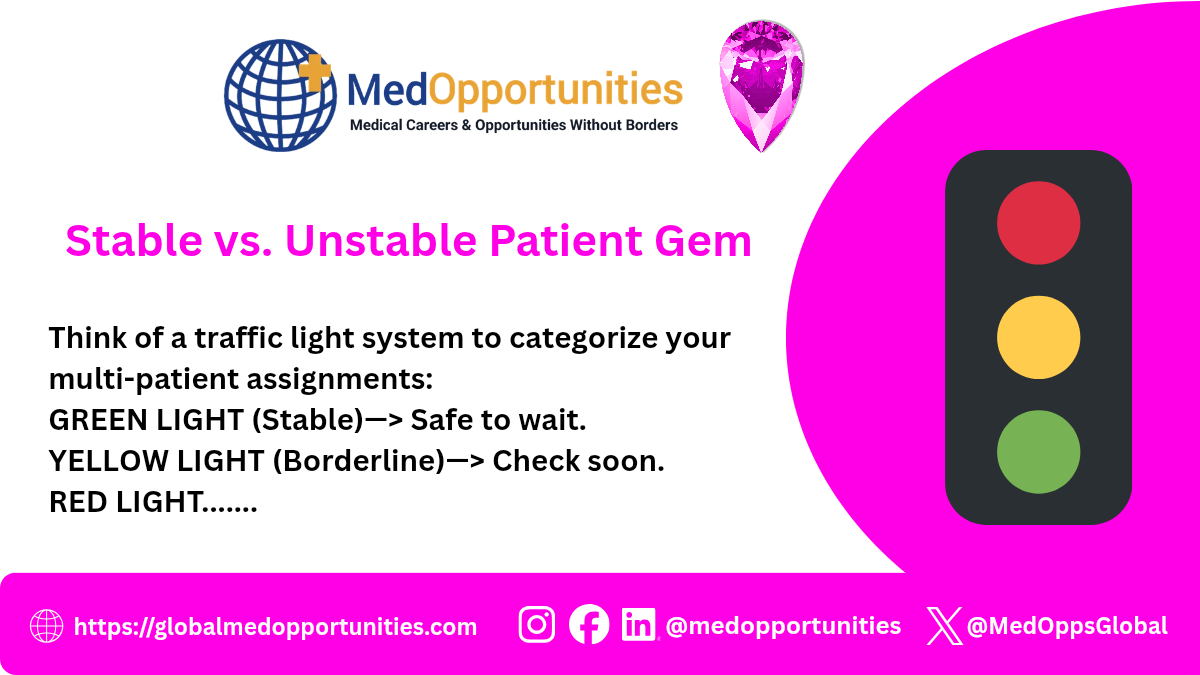 MedOpportunities
Medical Careers & Opportunities Without Borders

Stable vs. Unstable Patient Gem

Think of a traffic light system to categorize your multi-patient assignments:
GREEN LIGHT (Stable)—> Safe to wait.
YELLOW LIGHT (Borderline)—> Check soon.
RED LIGHT.......

https://globalmedopportunities.com
@medopportunities
@MedOppsGlobal